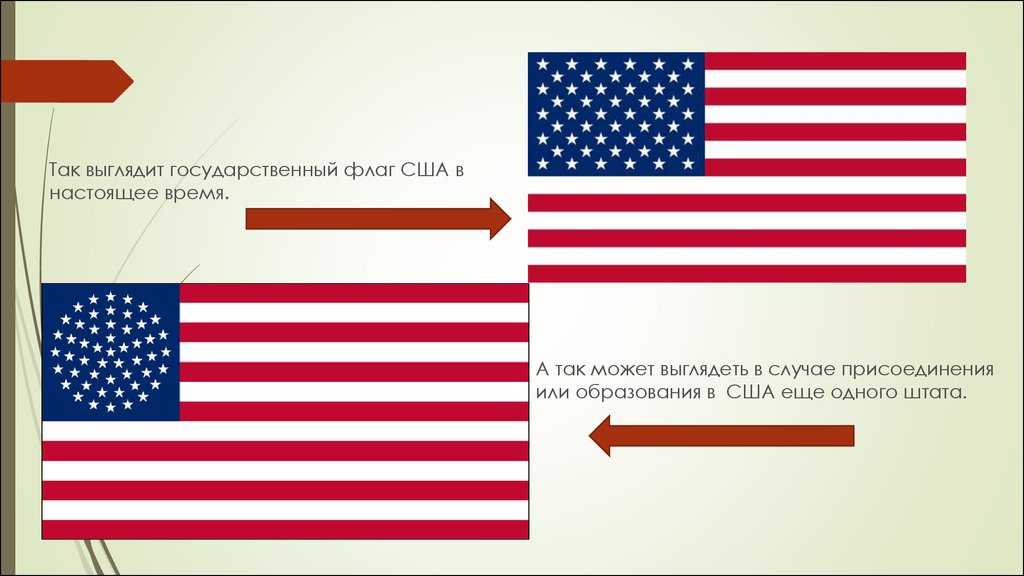 Так выглядит государственный флаг США в настоящее время.

А так может выглядеть в случае присоединения или образования в США еще одного штата.